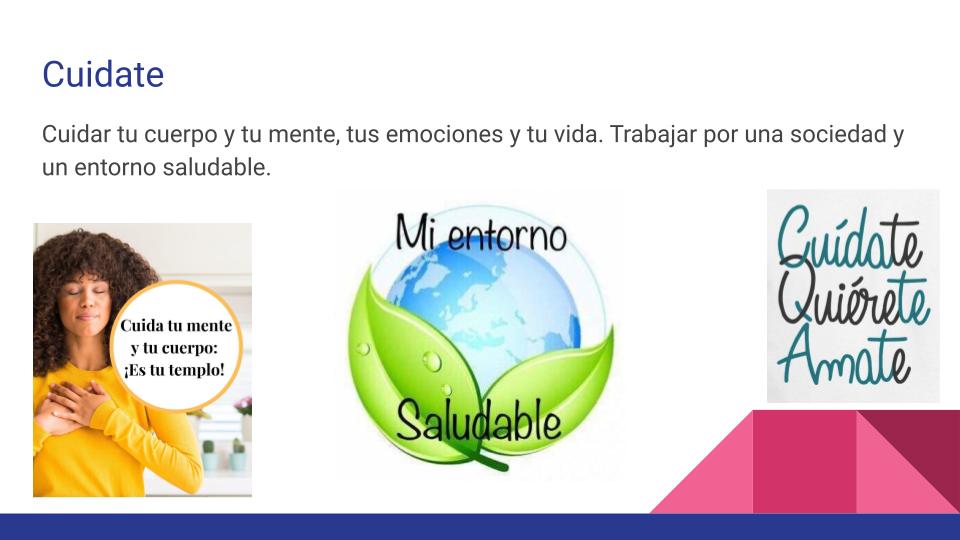 Cuidate

Cuidar tu cuerpo y tu mente, tus emociones y tu vida. Trabajar por una sociedad y un entorno saludable.

Cuida tu mente y tu cuerpo: ¡Es tu templo!

Mi entorno

Saludable

Cuídate
Quiérete
Ámate